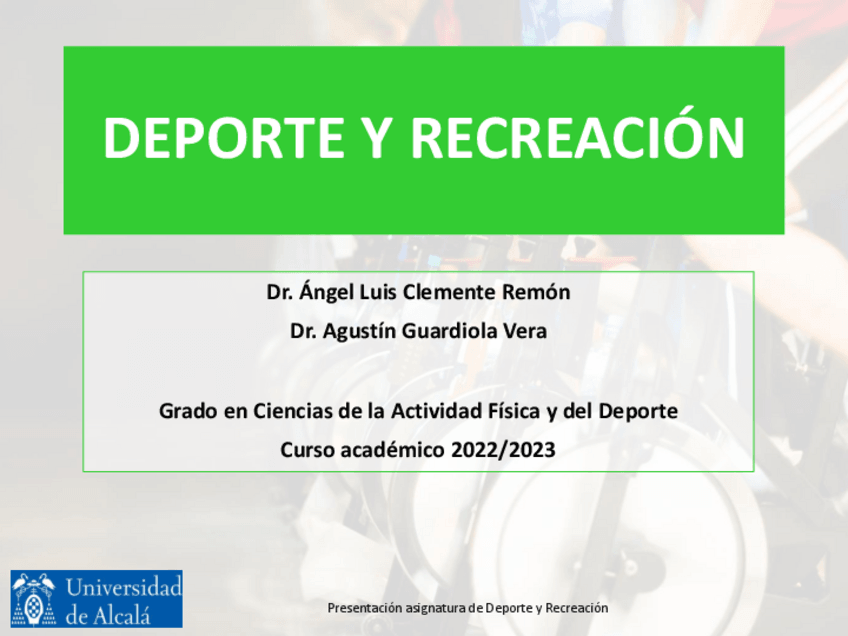 DEPORTE Y RECREACIÓN

Dr. Ángel Luis Clemente Remón
Dr. Agustín Guardiola Vera

Grado en Ciencias de la Actividad Física y del Deporte
Curso académico 2022/2023

Universidad de Alcalá

Presentación asignatura de Deporte y Recreación